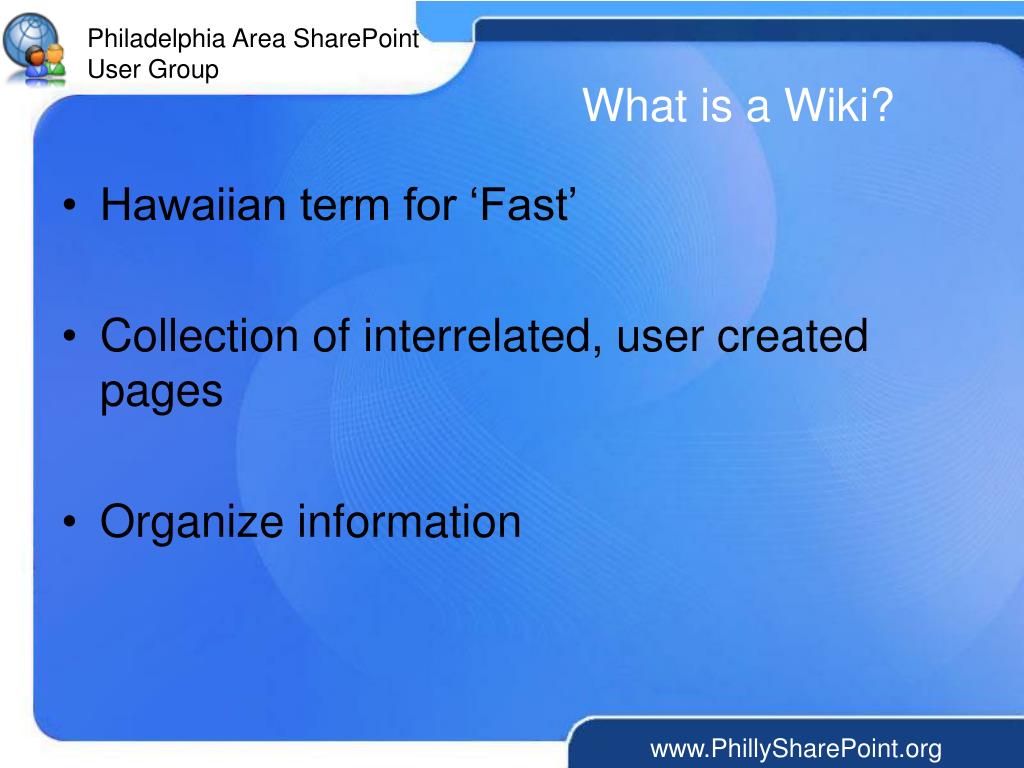 Philadelphia Area SharePoint User Group

What is a Wiki?

• Hawaiian term for ‘Fast’

• Collection of interrelated, user created pages

• Organize information

www.PhillySharePoint.org